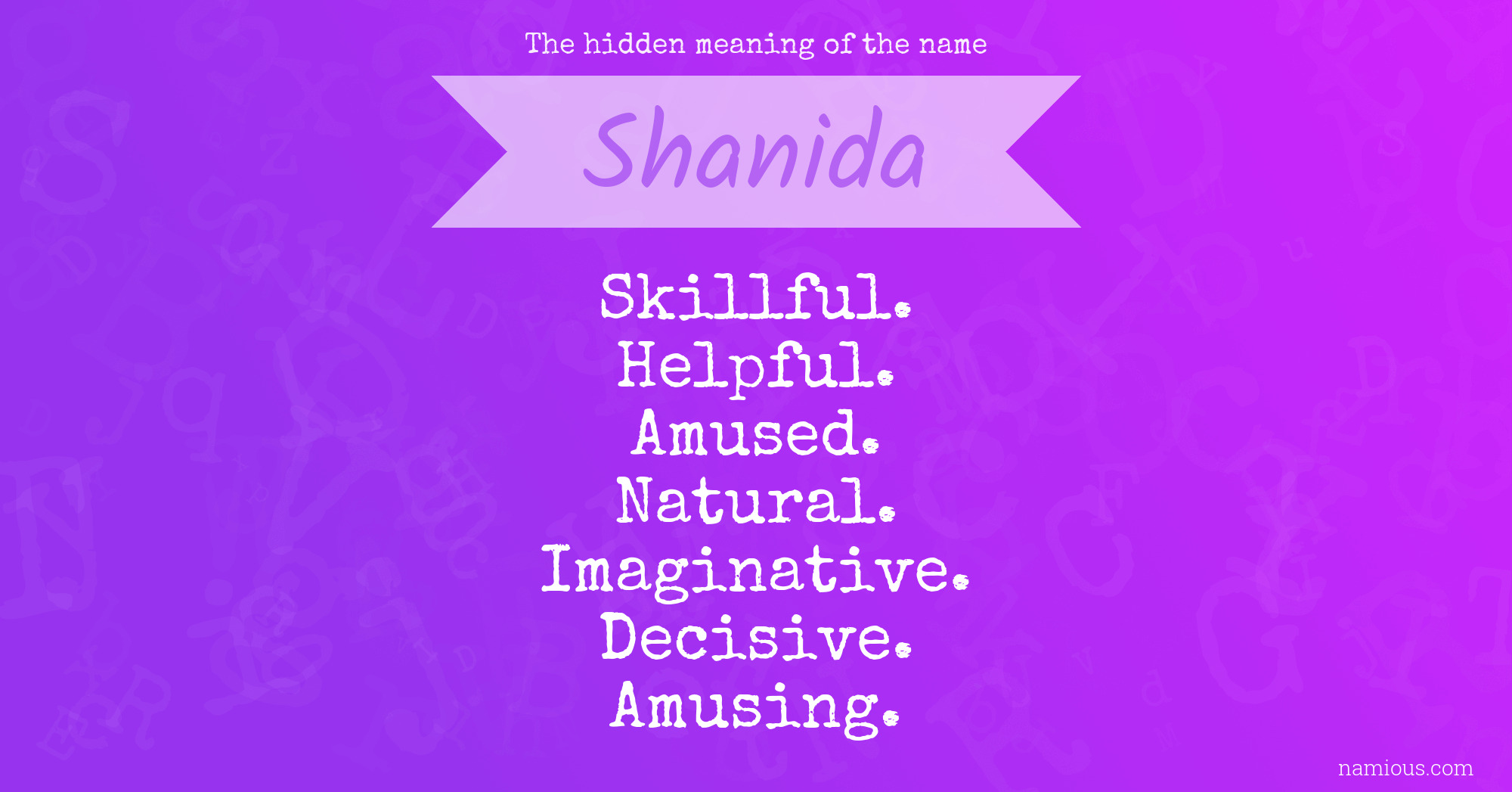 The hidden meaning of the name

Shanida

Skillful.
Helpful.
Amused.
Natural.
Imaginative.
Decisive.
Amusing.

namious.com